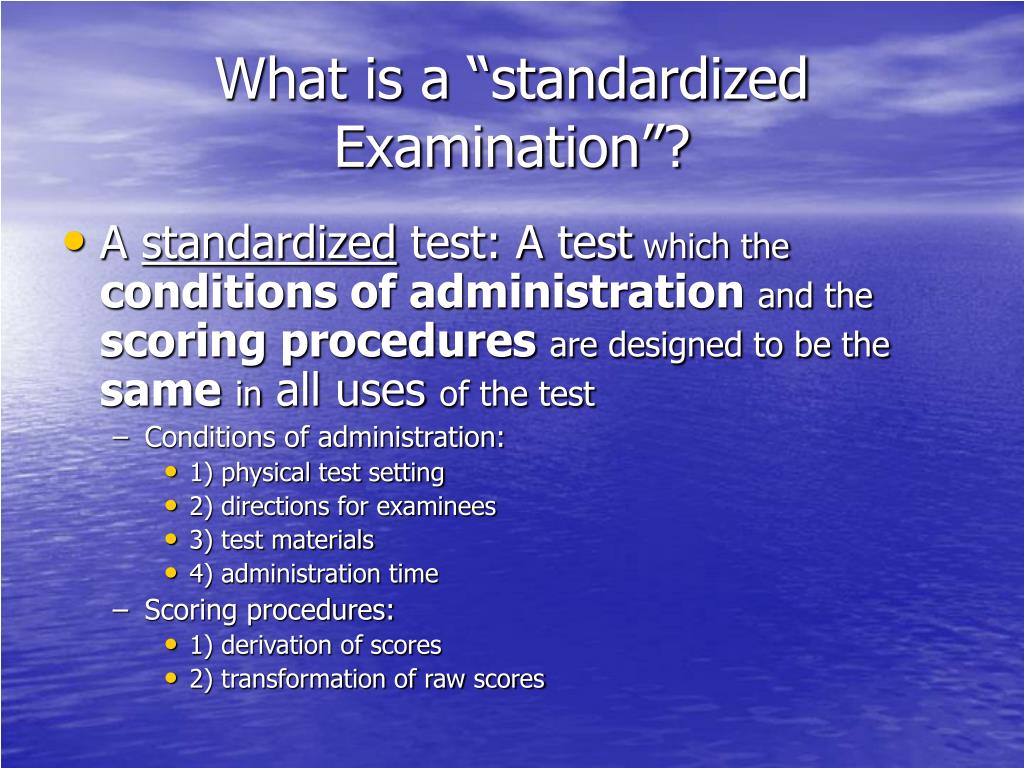 What is a “standardized Examination”?

• A standardized test: A test which the conditions of administration and the scoring procedures are designed to be the same in all uses of the test
– Conditions of administration:
• 1) physical test setting
• 2) directions for examinees
• 3) test materials
• 4) administration time
– Scoring procedures:
• 1) derivation of scores
• 2) transformation of raw scores